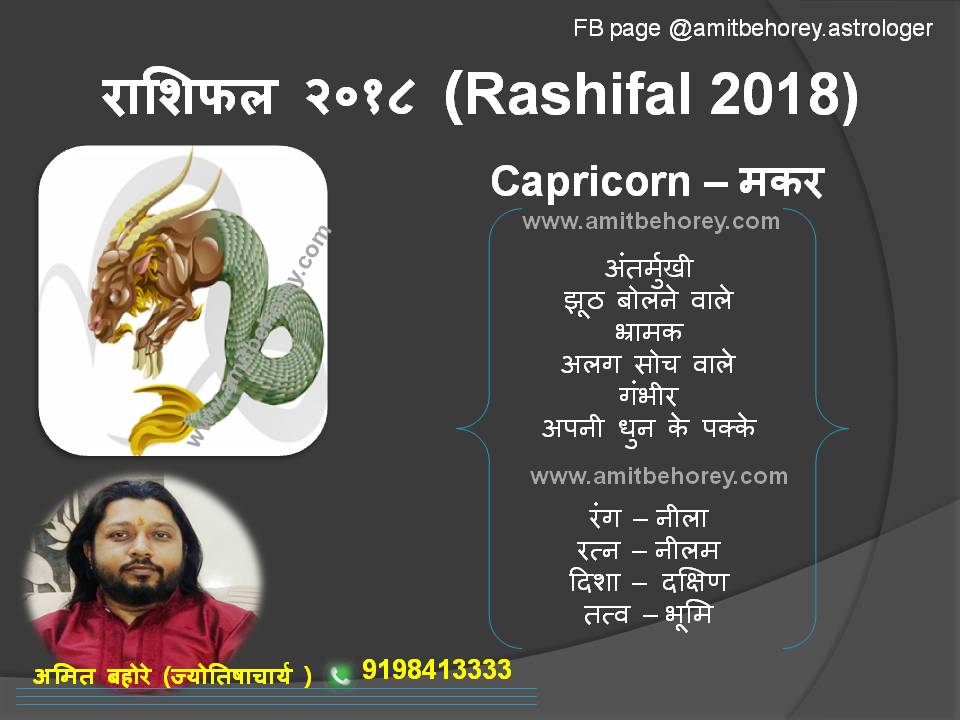 FB page @amitbehorey.astrologer

राशिफल २०१८ (Rashifal 2018)

www.amitbehorey.com

Capricorn – मकर

www.amitbehorey.com

अंतर्मुखी
झूठ बोलने वाले
भ्रामक
अलग सोच वाले
गंभीर
अपनी धुन के पक्के

www.amitbehorey.com

रंग – नीला
रत्न – नीलम
दिशा – दक्षिण
तत्व – भूमि

अमित बहोरे (ज्योतिषाचार्य ) 9198413333